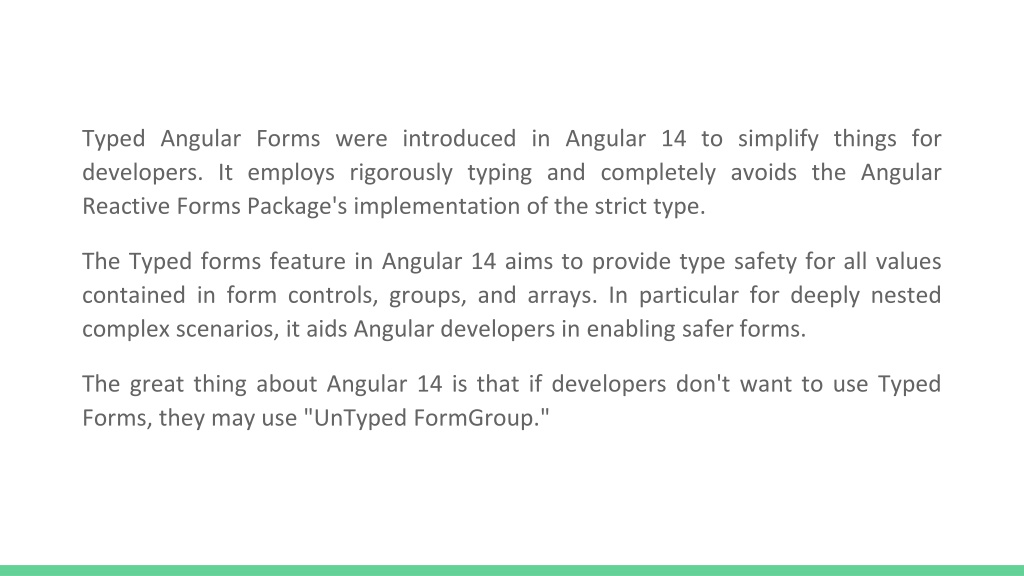 Typed Angular Forms were introduced in Angular 14 to simplify things for developers. It employs rigorously typing and completely avoids the Angular Reactive Forms Package's implementation of the strict type.

The Typed forms feature in Angular 14 aims to provide type safety for all values contained in form controls, groups, and arrays. In particular for deeply nested complex scenarios, it aids Angular developers in enabling safer forms.

The great thing about Angular 14 is that if developers don't want to use Typed Forms, they may use "UnTyped FormGroup."